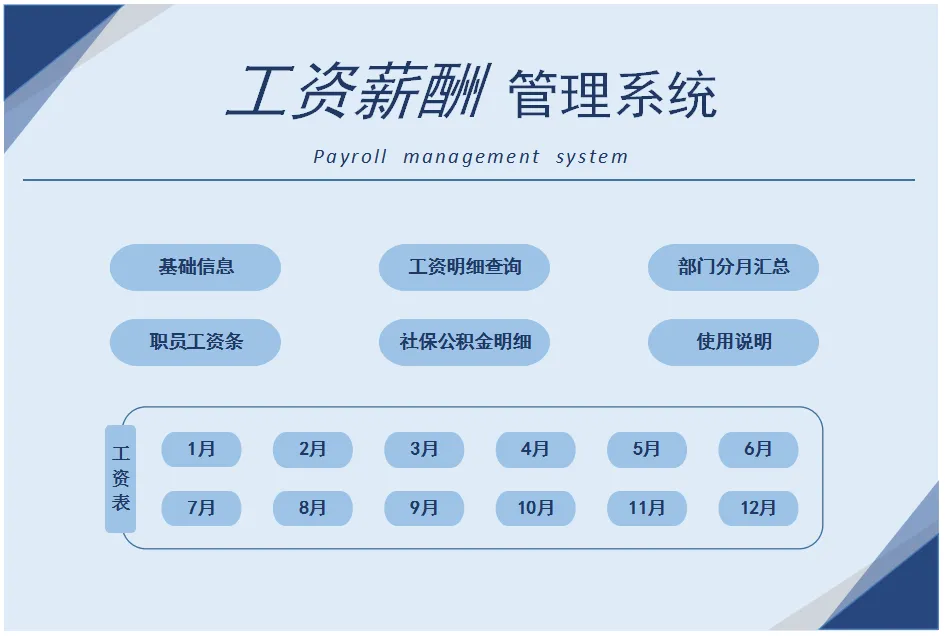 工资薪酬 管理系统

Payroll management system

基础信息
工资明细查询
部门分月汇总
职员工资条
社保公积金明细
使用说明

工资表

1月
2月
3月
4月
5月
6月
7月
8月
9月
10月
11月
12月